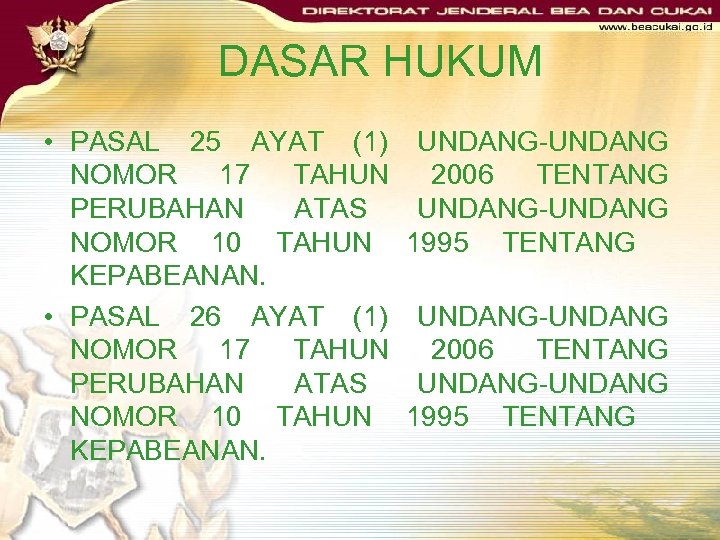 DIREKTORAT JENDERAL BEA DAN CUKAI
www.beacukai.go.id

DASAR HUKUM

• PASAL 25 AYAT (1) UNDANG-UNDANG NOMOR 17 TAHUN 2006 TENTANG PERUBAHAN ATAS UNDANG-UNDANG NOMOR 10 TAHUN 1995 TENTANG KEPABEANAN.

• PASAL 26 AYAT (1) UNDANG-UNDANG NOMOR 17 TAHUN 2006 TENTANG PERUBAHAN ATAS UNDANG-UNDANG NOMOR 10 TAHUN 1995 TENTANG KEPABEANAN.